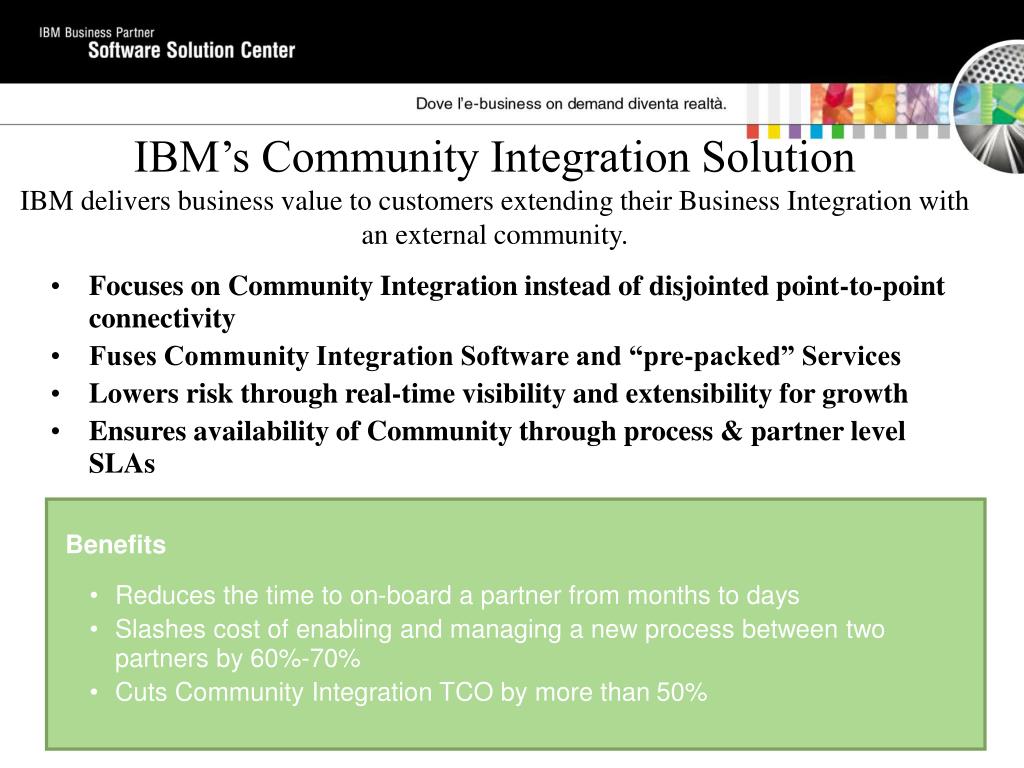 IBM Business Partner
Software Solution Center

Dove l'e-business on demand diventa realtà.

IBM's Community Integration Solution
IBM delivers business value to customers extending their Business Integration with an external community.

• Focuses on Community Integration instead of disjointed point-to-point connectivity
• Fuses Community Integration Software and "pre-packed" Services
• Lowers risk through real-time visibility and extensibility for growth
• Ensures availability of Community through process & partner level SLAs

Benefits
• Reduces the time to on-board a partner from months to days
• Slashes cost of enabling and managing a new process between two partners by 60%-70%
• Cuts Community Integration TCO by more than 50%